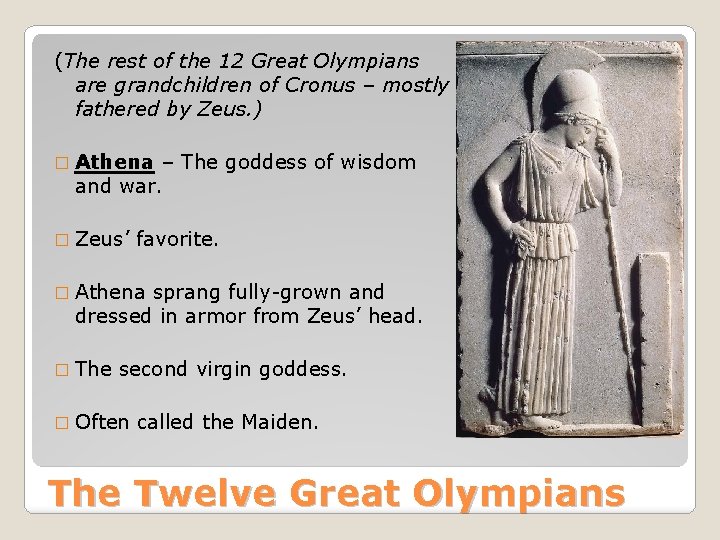 (The rest of the 12 Great Olympians are grandchildren of Cronus – mostly fathered by Zeus.)

□ Athena – The goddess of wisdom and war.

□ Zeus' favorite.

□ Athena sprang fully-grown and dressed in armor from Zeus' head.

□ The second virgin goddess.

□ Often called the Maiden.

The Twelve Great Olympians